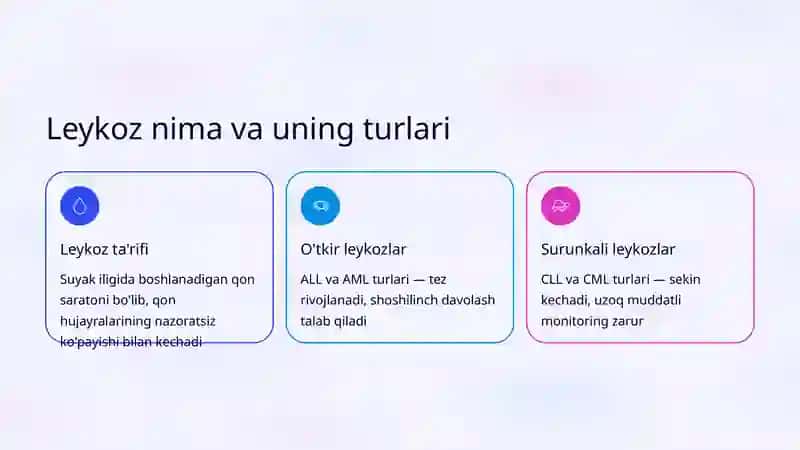 Leykoz nima va uning turlari

Leykoz ta'rifi

Suyak iligida boshlanadigan qon saratoni bo'lib, qon hujayralarining nazoratsiz ko'payishi bilan kechadi

O'tkir leykozlar

ALL va AML turlari — tez rivojlanadi, shoshilinch davolash talab qiladi

Surunkali leykozlar

CLL va CML turlari — sekin kechadi, uzoq muddatli monitoring zarur